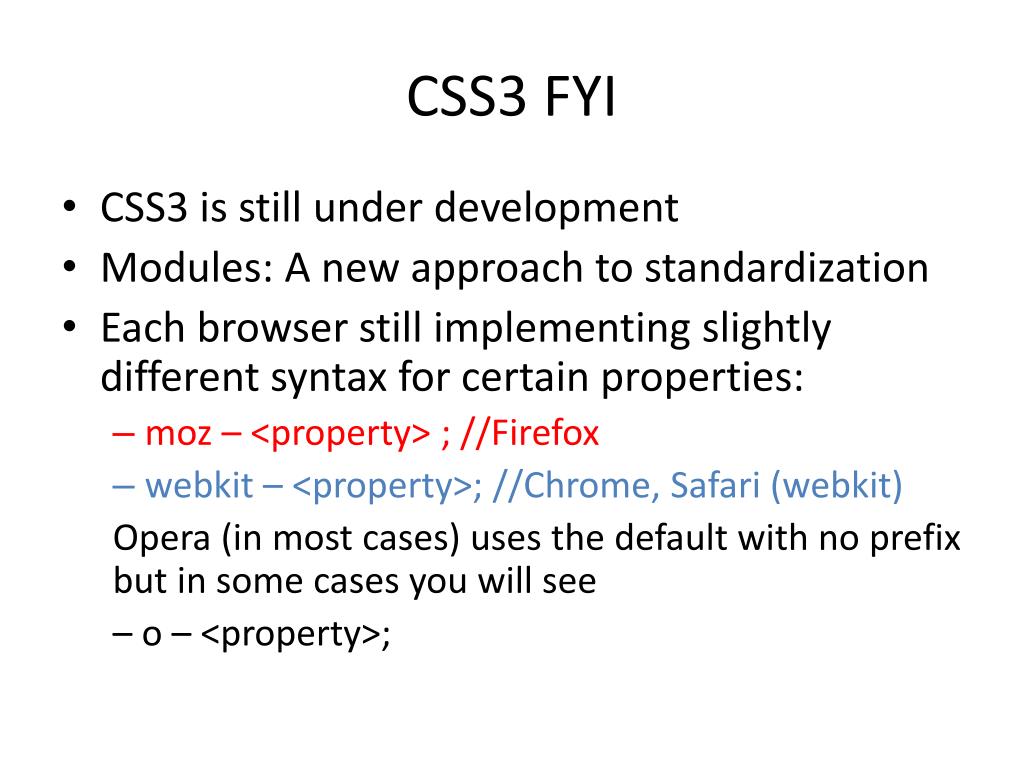 CSS3 FYI

• CSS3 is still under development
• Modules: A new approach to standardization
• Each browser still implementing slightly different syntax for certain properties:
– moz – <property> ; //Firefox
– webkit – <property>; //Chrome, Safari (webkit)
Opera (in most cases) uses the default with no prefix but in some cases you will see
– o – <property>;